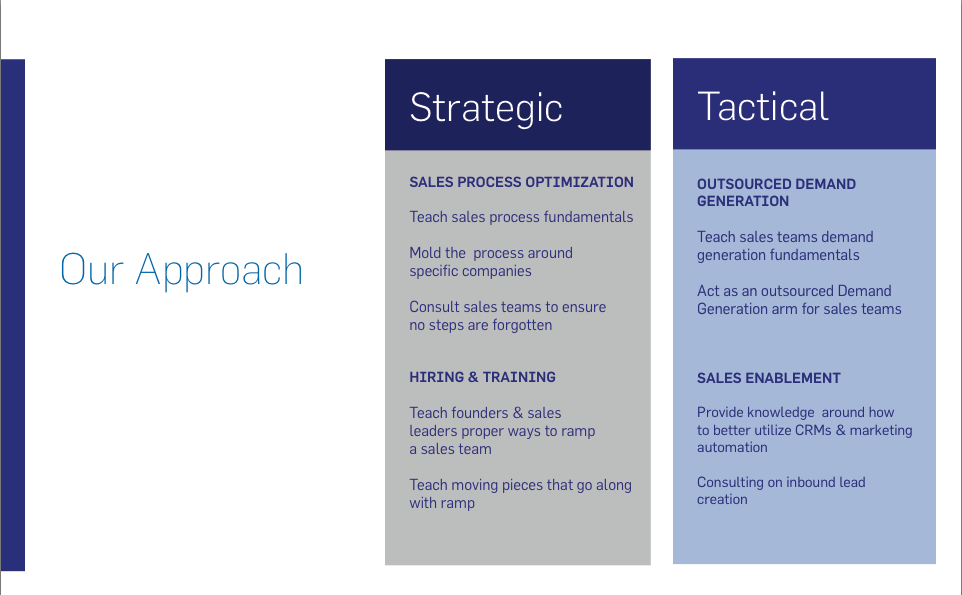 Our Approach

Strategic

SALES PROCESS OPTIMIZATION

Teach sales process fundamentals

Mold the process around specific companies

Consult sales teams to ensure no steps are forgotten

HIRING & TRAINING

Teach founders & sales leaders proper ways to ramp a sales team

Teach moving pieces that go along with ramp

Tactical

OUTSOURCED DEMAND GENERATION

Teach sales teams demand generation fundamentals

Act as an outsourced Demand Generation arm for sales teams

SALES ENABLEMENT

Provide knowledge around how to better utilize CRMs & marketing automation

Consulting on inbound lead creation